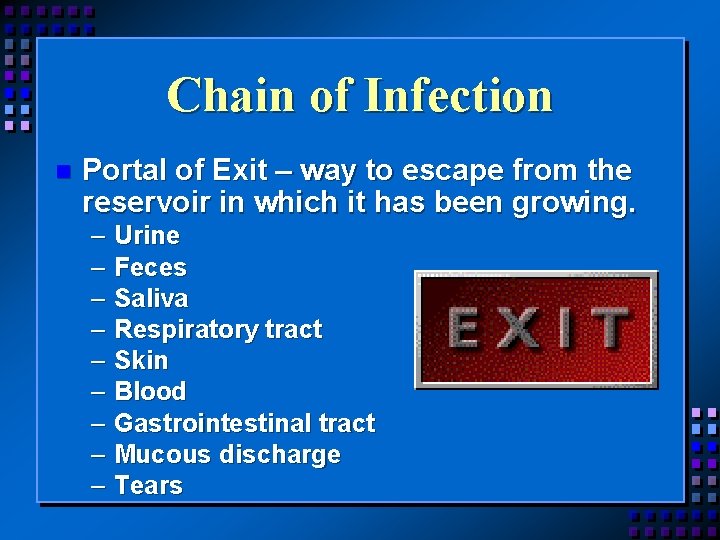 Chain of Infection

Portal of Exit – way to escape from the reservoir in which it has been growing.

– Urine
– Feces
– Saliva
– Respiratory tract
– Skin
– Blood
– Gastrointestinal tract
– Mucous discharge
– Tears

EXIT